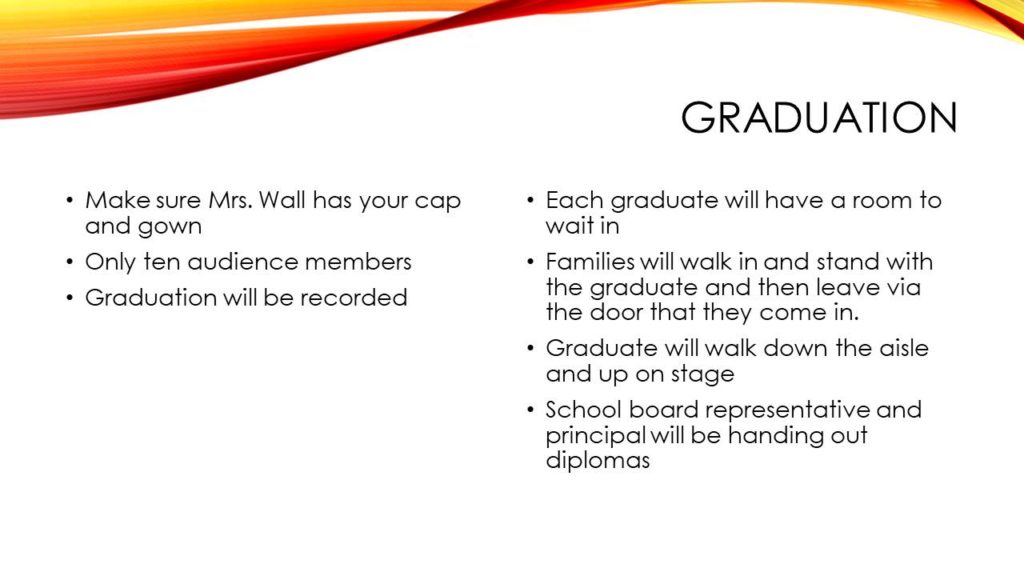 GRADUATION

• Make sure Mrs. Wall has your cap and gown
• Only ten audience members
• Graduation will be recorded

• Each graduate will have a room to wait in
• Families will walk in and stand with the graduate and then leave via the door that they come in.
• Graduate will walk down the aisle and up on stage
• School board representative and principal will be handing out diplomas